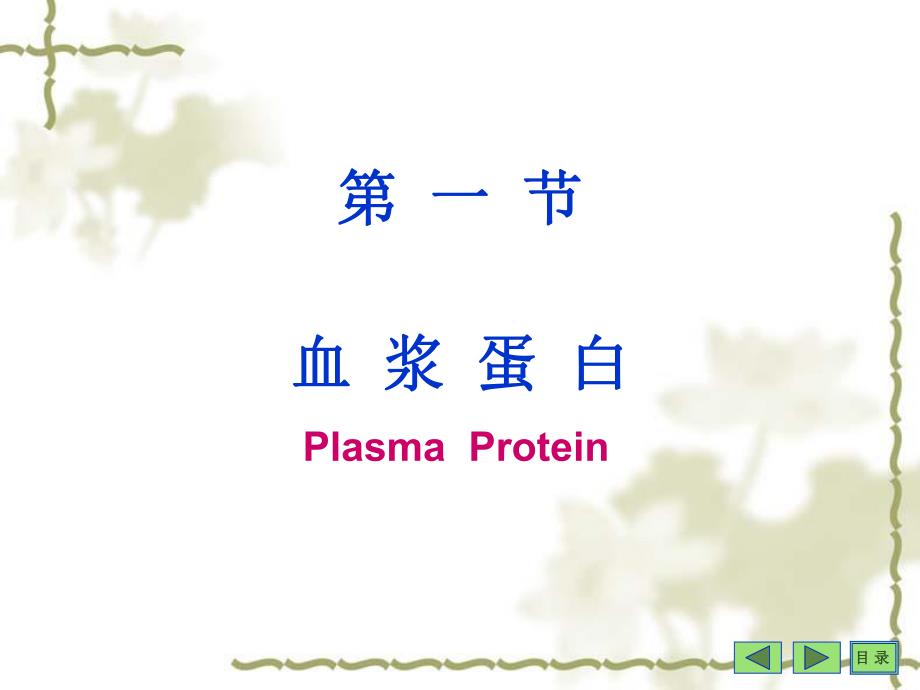 第 一 节

血 浆 蛋 白

Plasma Protein

目 录